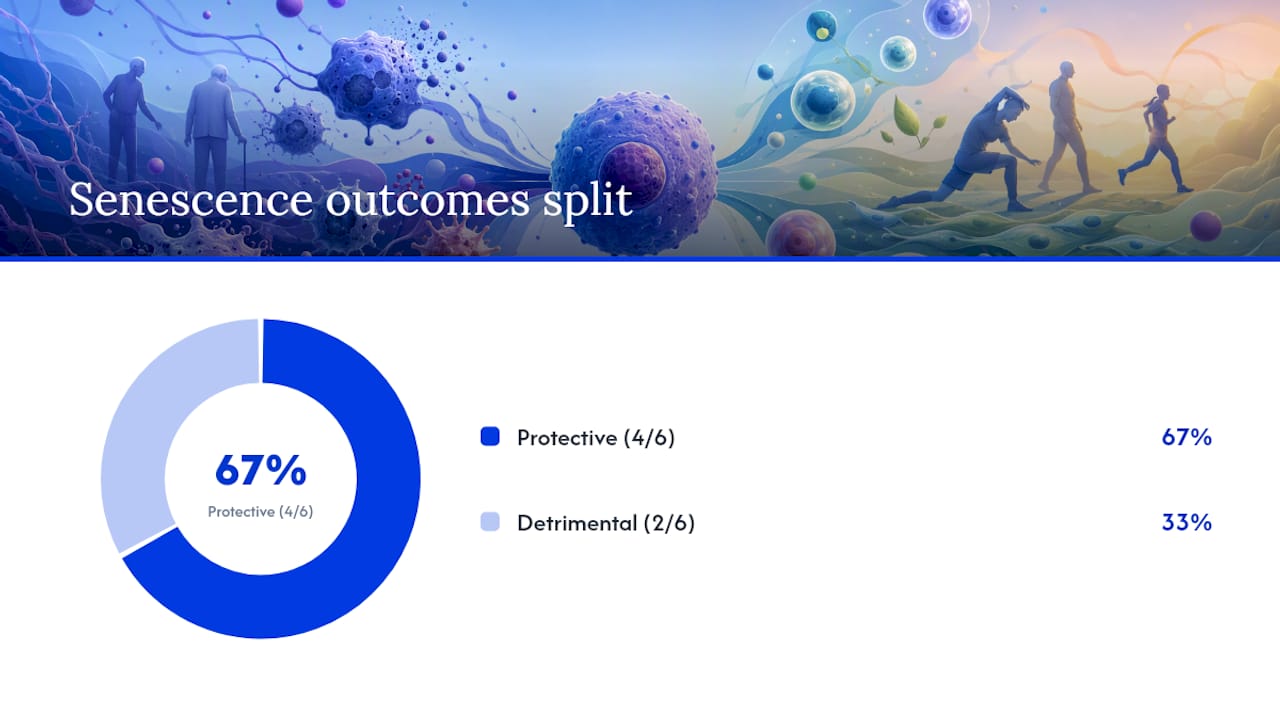 Senescence outcomes split

67%
Protective (4/6)

Protective (4/6) 67%

Detrimental (2/6) 33%